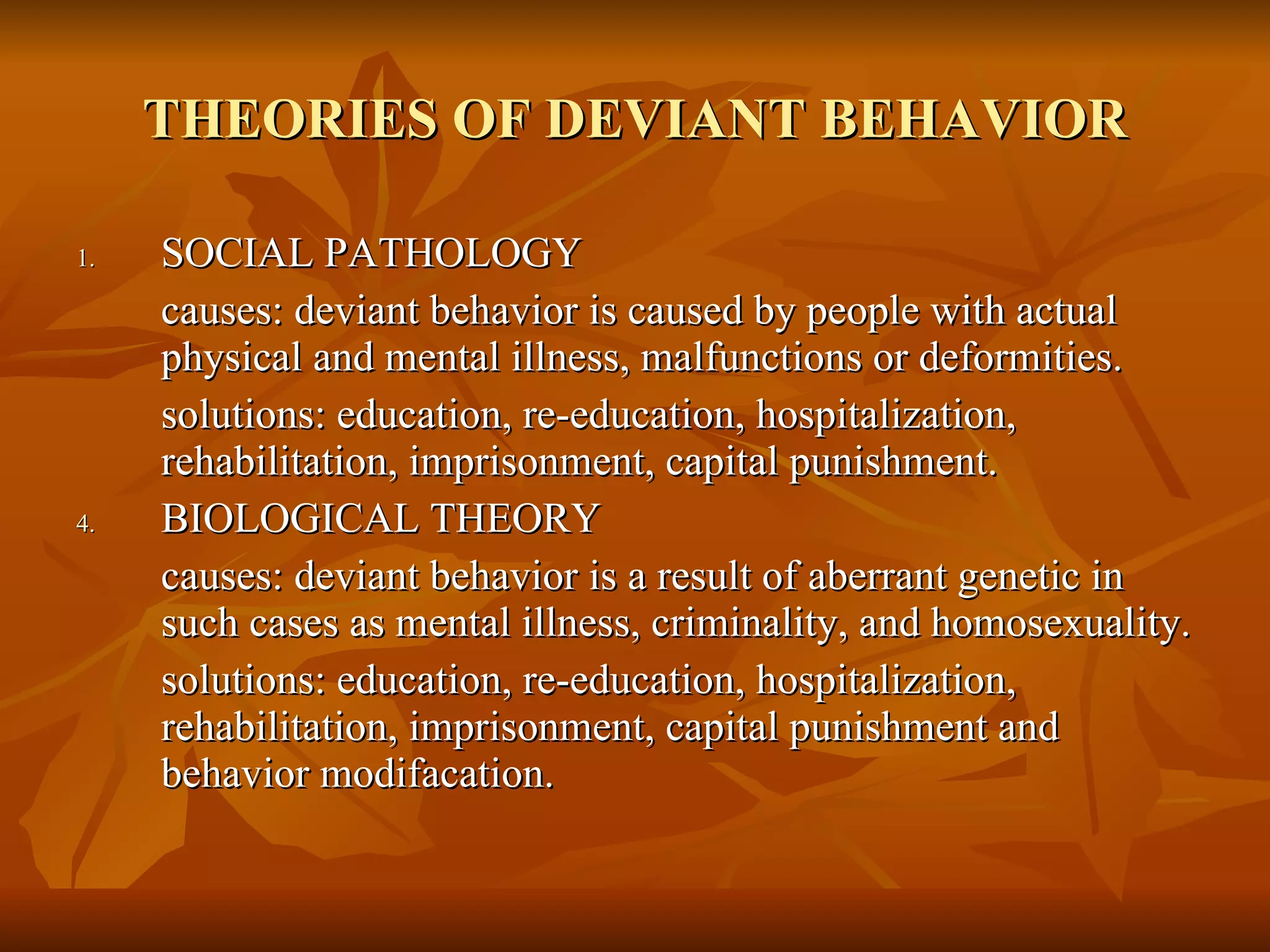 THEORIES OF DEVIANT BEHAVIOR

1. SOCIAL PATHOLOGY

causes: deviant behavior is caused by people with actual physical and mental illness, malfunctions or deformities.

solutions: education, re-education, hospitalization, rehabilitation, imprisonment, capital punishment.

4. BIOLOGICAL THEORY

causes: deviant behavior is a result of aberrant genetic in such cases as mental illness, criminality, and homosexuality.

solutions: education, re-education, hospitalization, rehabilitation, imprisonment, capital punishment and behavior modifacation.